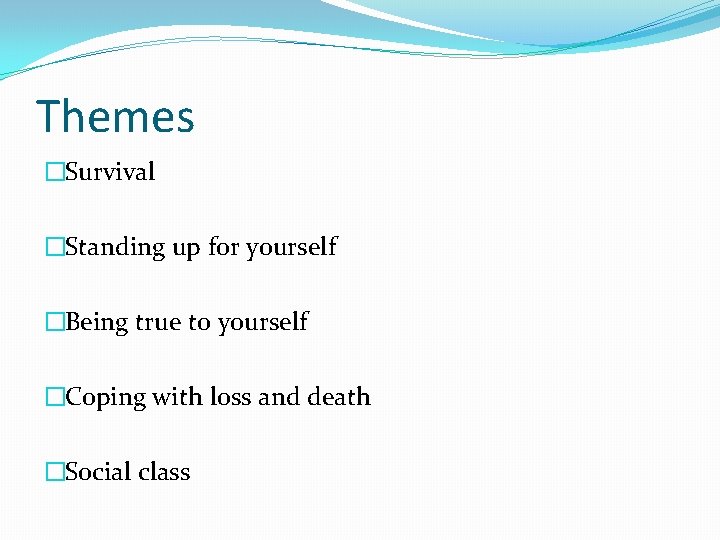 Themes

□Survival

□Standing up for yourself

□Being true to yourself

□Coping with loss and death

□Social class